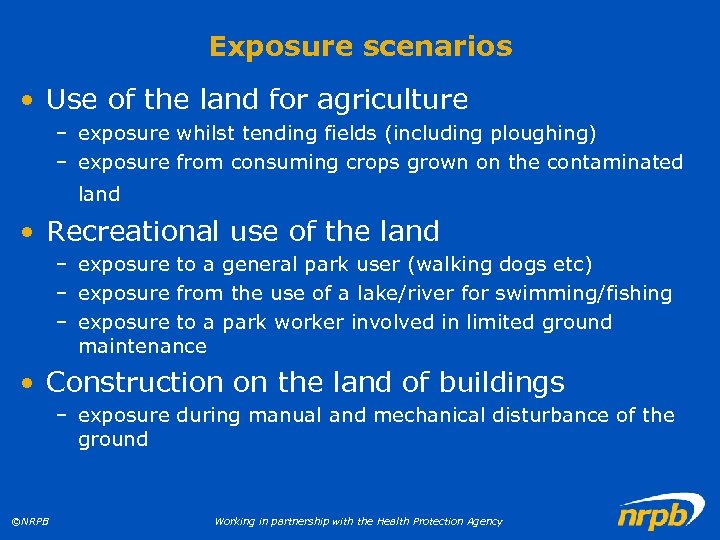 Exposure scenarios

• Use of the land for agriculture
– exposure whilst tending fields (including ploughing)
– exposure from consuming crops grown on the contaminated land

• Recreational use of the land
– exposure to a general park user (walking dogs etc)
– exposure from the use of a lake/river for swimming/fishing
– exposure to a park worker involved in limited ground maintenance

• Construction on the land of buildings
– exposure during manual and mechanical disturbance of the ground

©NRPB

Working in partnership with the Health Protection Agency

nrpb